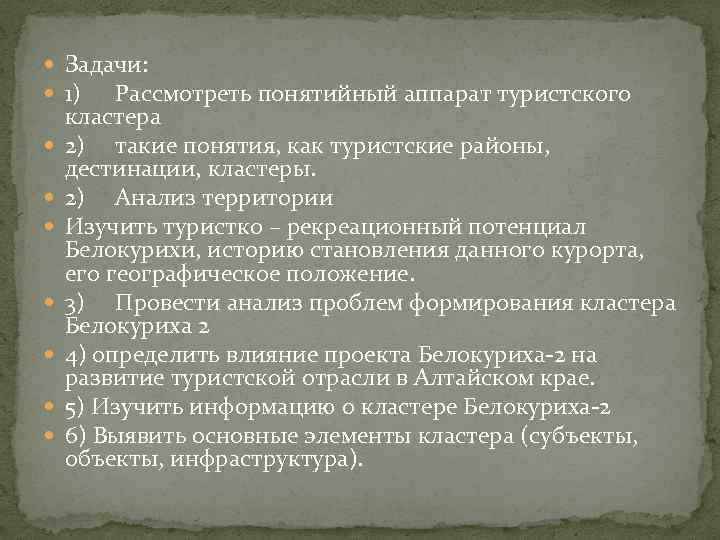 Задачи:

1) Рассмотреть понятийный аппарат туристского кластера

2) такие понятия, как туристские районы, дестинации, кластеры.

2) Анализ территории

Изучить туристко – рекреационный потенциал Белокурихи, историю становления данного курорта, его географическое положение.

3) Провести анализ проблем формирования кластера Белокуриха 2

4) определить влияние проекта Белокуриха-2 на развитие туристской отрасли в Алтайском крае.

5) Изучить информацию о кластере Белокуриха-2

6) Выявить основные элементы кластера (субъекты, объекты, инфраструктура).